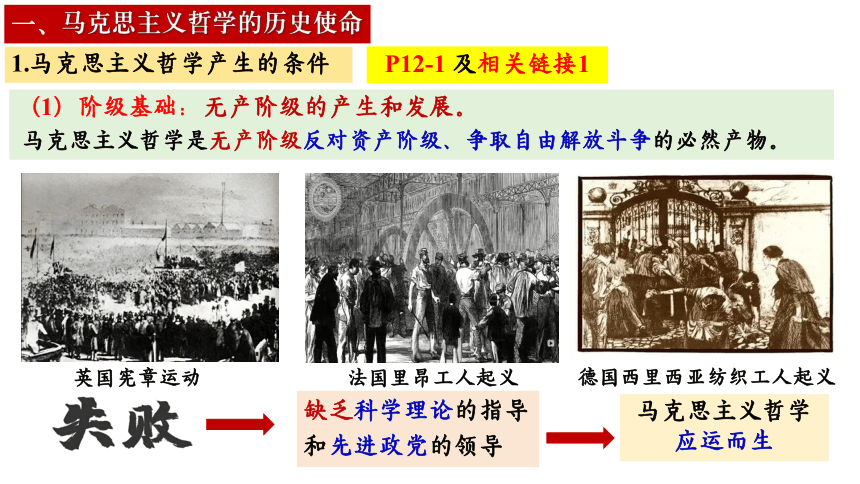 一、马克思主义哲学的历史使命

1.马克思主义哲学产生的条件

P12-1 及相关链接1

（1）阶级基础：无产阶级的产生和发展。

马克思主义哲学是无产阶级反对资产阶级、争取自由解放斗争的必然产物。

英国宪章运动

法国里昂工人起义

德国西里西亚纺织工人起义

失败

缺乏科学理论的指导和先进政党的领导

马克思主义哲学应运而生